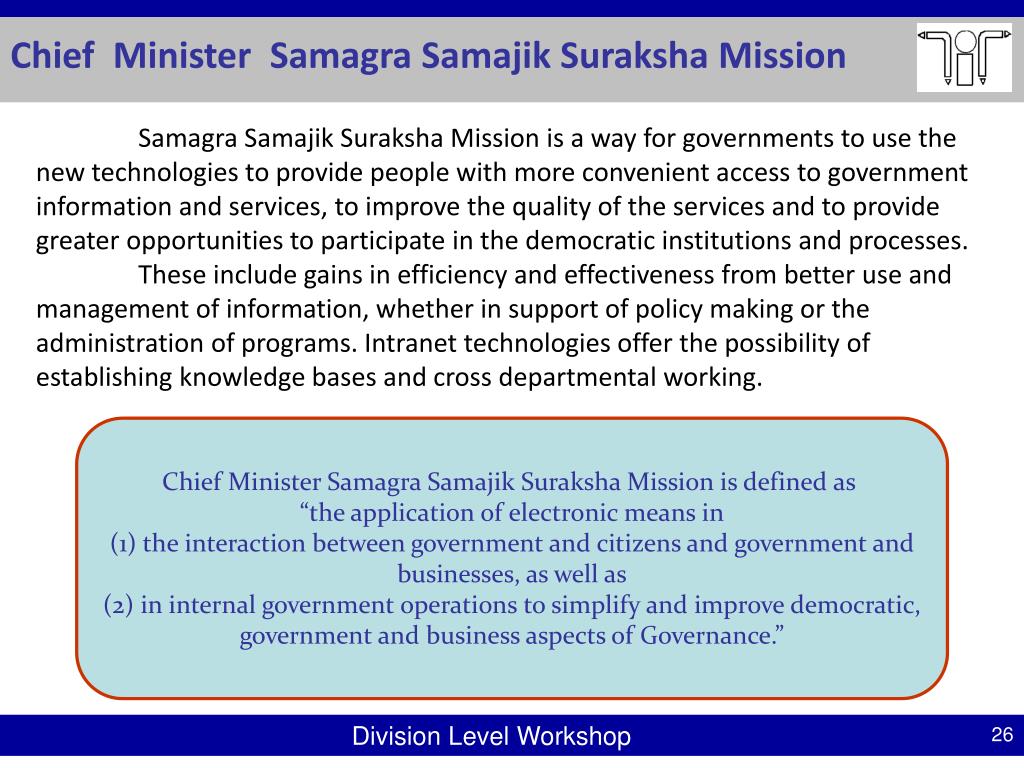 Chief Minister Samagra Samajik Suraksha Mission

Samagra Samajik Suraksha Mission is a way for governments to use the new technologies to provide people with more convenient access to government information and services, to improve the quality of the services and to provide greater opportunities to participate in the democratic institutions and processes.

These include gains in efficiency and effectiveness from better use and management of information, whether in support of policy making or the administration of programs. Intranet technologies offer the possibility of establishing knowledge bases and cross departmental working.

Chief Minister Samagra Samajik Suraksha Mission is defined as
“the application of electronic means in
(1) the interaction between government and citizens and government and businesses, as well as
(2) in internal government operations to simplify and improve democratic, government and business aspects of Governance.”

Division Level Workshop

26